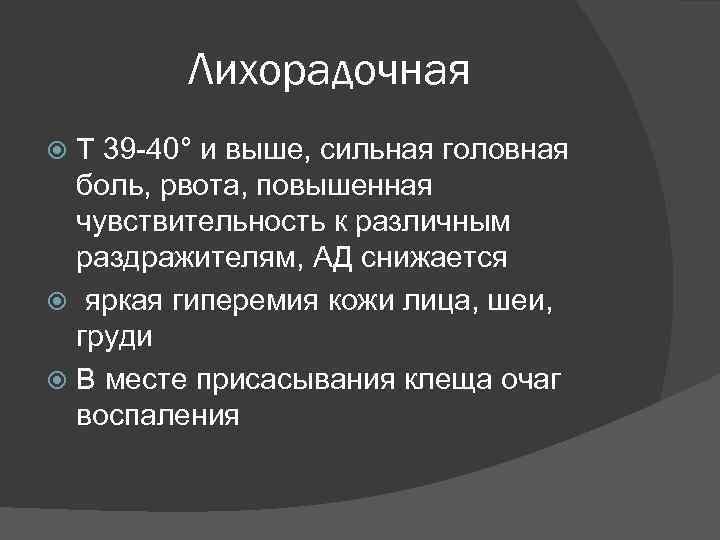 Лихорадочная

Т 39-40° и выше, сильная головная боль, рвота, повышенная чувствительность к различным раздражителям, АД снижается

 яркая гиперемия кожи лица, шеи, груди

В месте присасывания клеща очаг воспаления